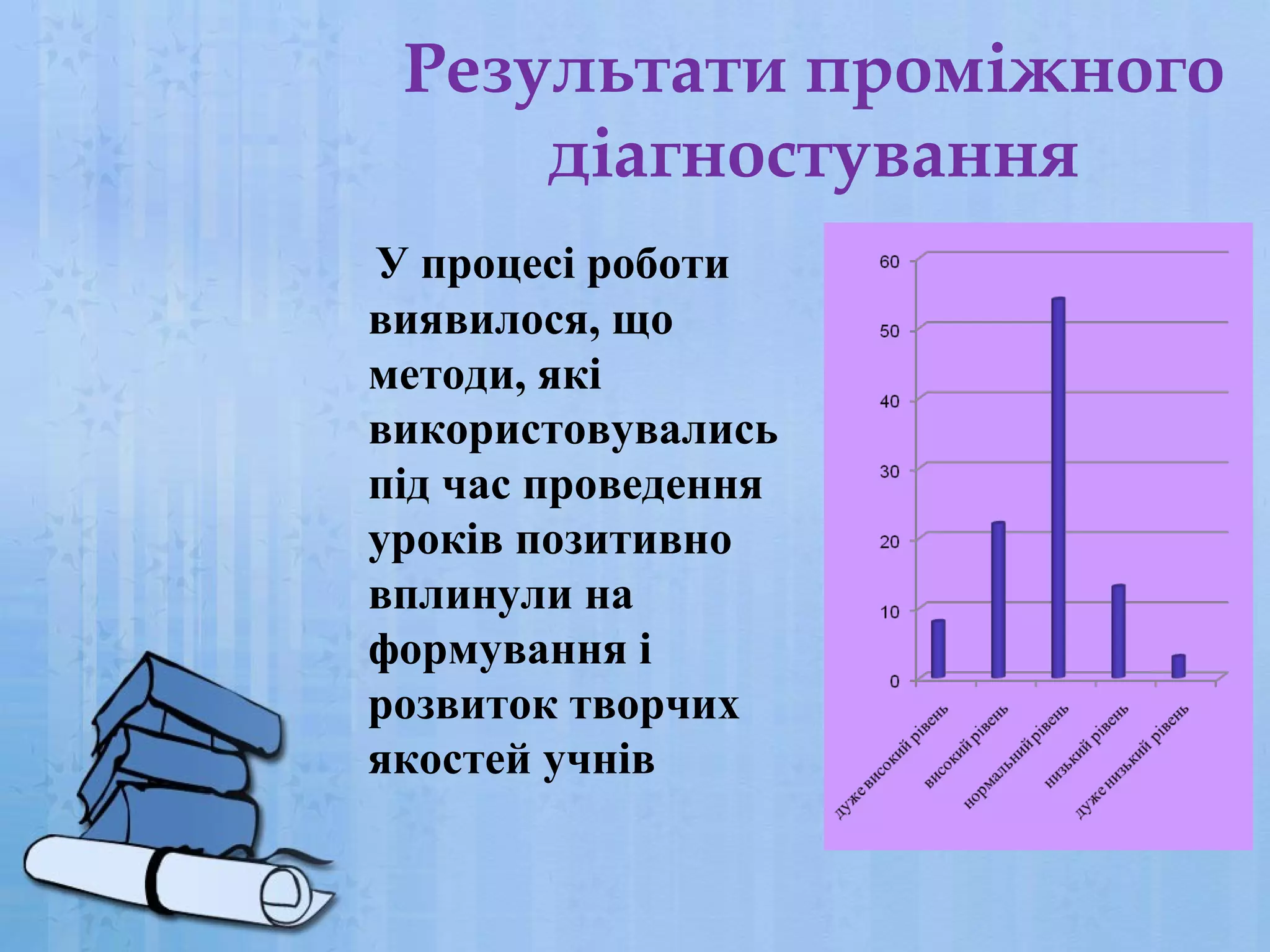 Результати проміжного діагностування

У процесі роботи виявилося, що методи, які використовувались під час проведення уроків позитивно вплинули на формування і розвиток творчих якостей учнів

60
50
40
30
20
10
0
дуже високий рівень
високий рівень
нормальний рівень
низький рівень
дуже низький рівень